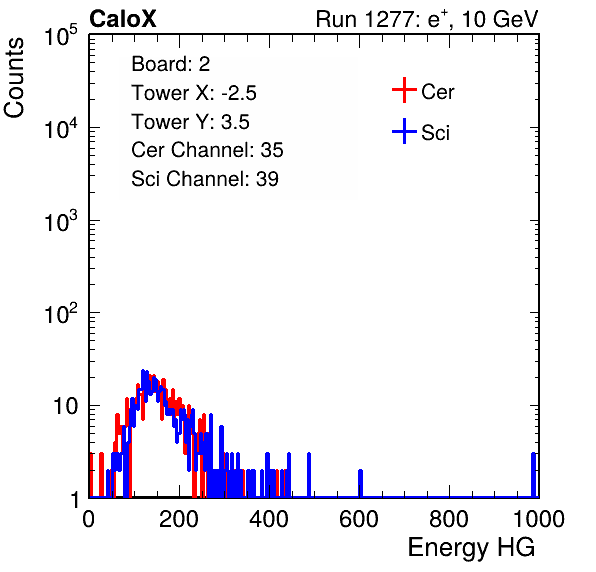 CaloX

Run 1277: $e^{+}$, 10 GeV

Counts

$10^5$
$10^4$
$10^3$
$10^2$
10
1

Board: 2
Tower X: -2.5
Tower Y: 3.5
Cer Channel: 35
Sci Channel: 39

Cer
Sci

0
200
400
600
800
1000

Energy HG